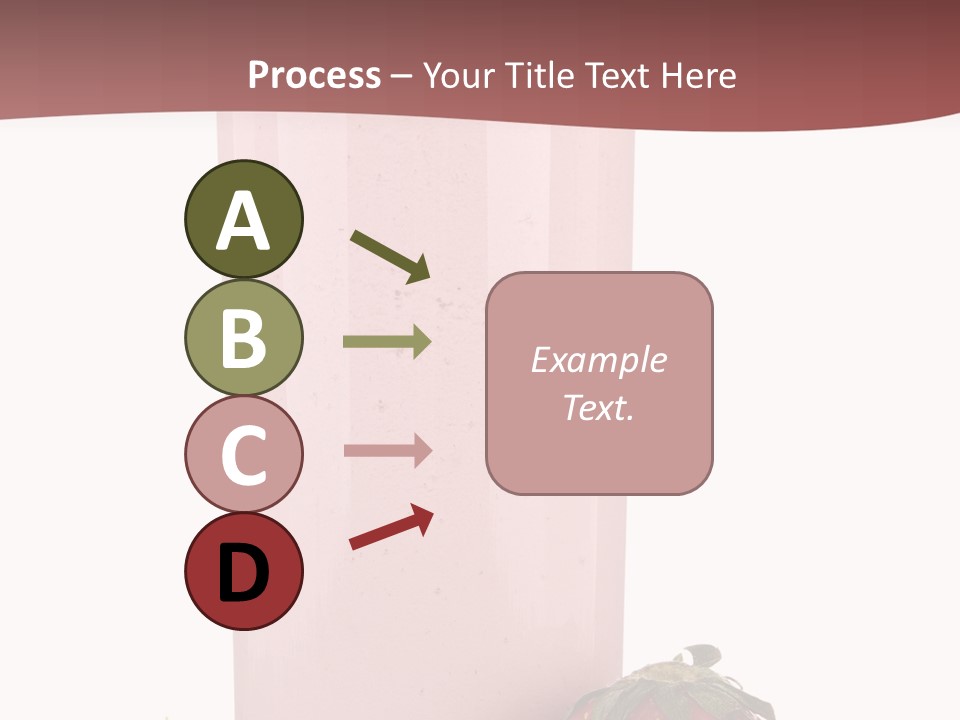 Process – Your Title Text Here

A

B

C

D

Example Text.